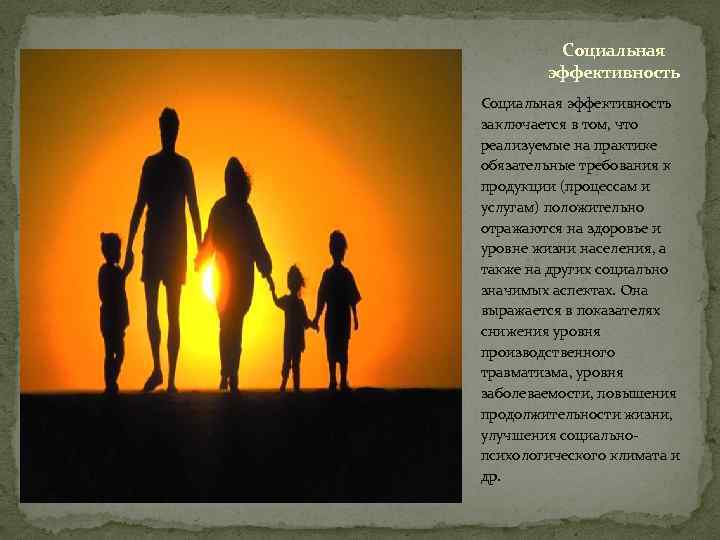 Социальная эффективность

Социальная эффективность заключается в том, что реализуемые на практике обязательные требования к продукции (процессам и услугам) положительно отражаются на здоровье и уровне жизни населения, а также на других социально значимых аспектах. Она выражается в показателях снижения уровня производственного травматизма, уровня заболеваемости, повышения продолжительности жизни, улучшения социально-психологического климата и др.